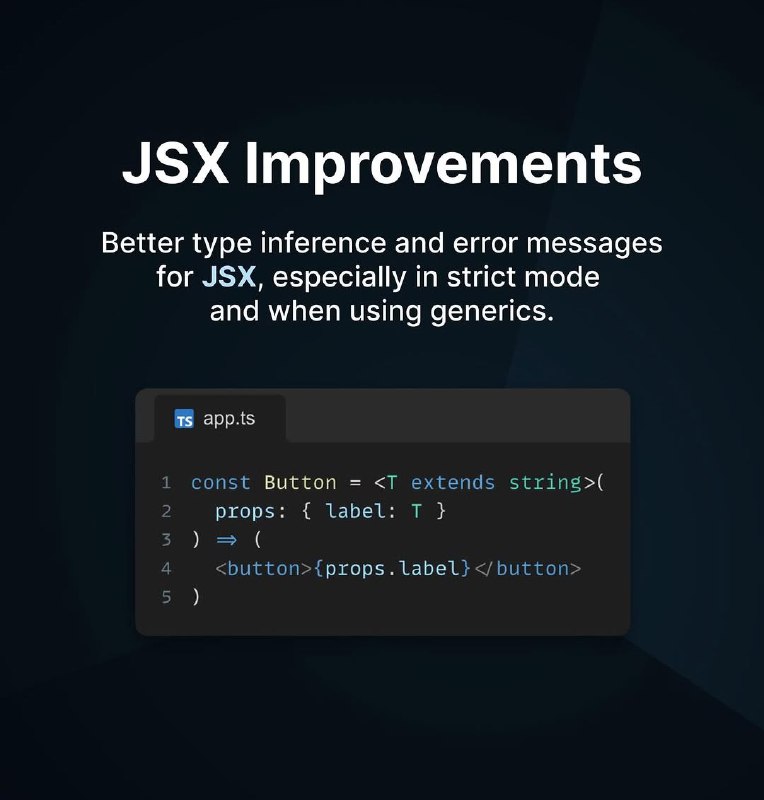 JSX Improvements

Better type inference and error messages for JSX, especially in strict mode and when using generics.

TS app.ts

1 const Button = <T extends string>(
2   props: { label: T }
3 ) ⇒ (
4   <button>{props.label}</button>
5 )